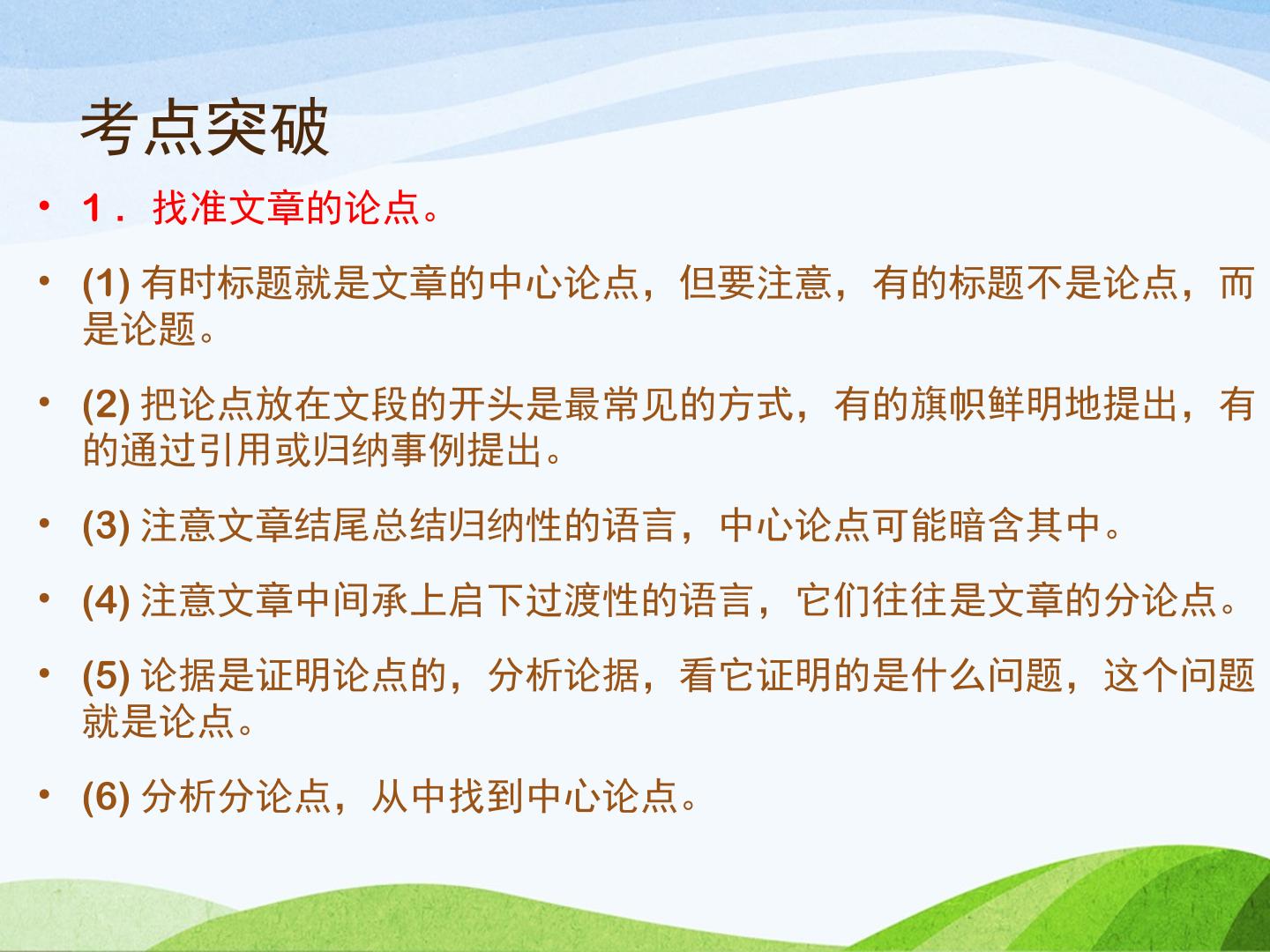 考点突破

• 1．找准文章的论点。

• (1)有时标题就是文章的中心论点，但要注意，有的标题不是论点，而是论题。

• (2)把论点放在文段的开头是最常见的方式，有的旗帜鲜明地提出，有的通过引用或归纳事例提出。

• (3)注意文章结尾总结归纳性的语言，中心论点可能暗含其中。

• (4)注意文章中间承上启下过渡性的语言，它们往往是文章的分论点。

• (5)论据是证明论点的，分析论据，看它证明的是什么问题，这个问题就是论点。

• (6)分析分论点，从中找到中心论点。